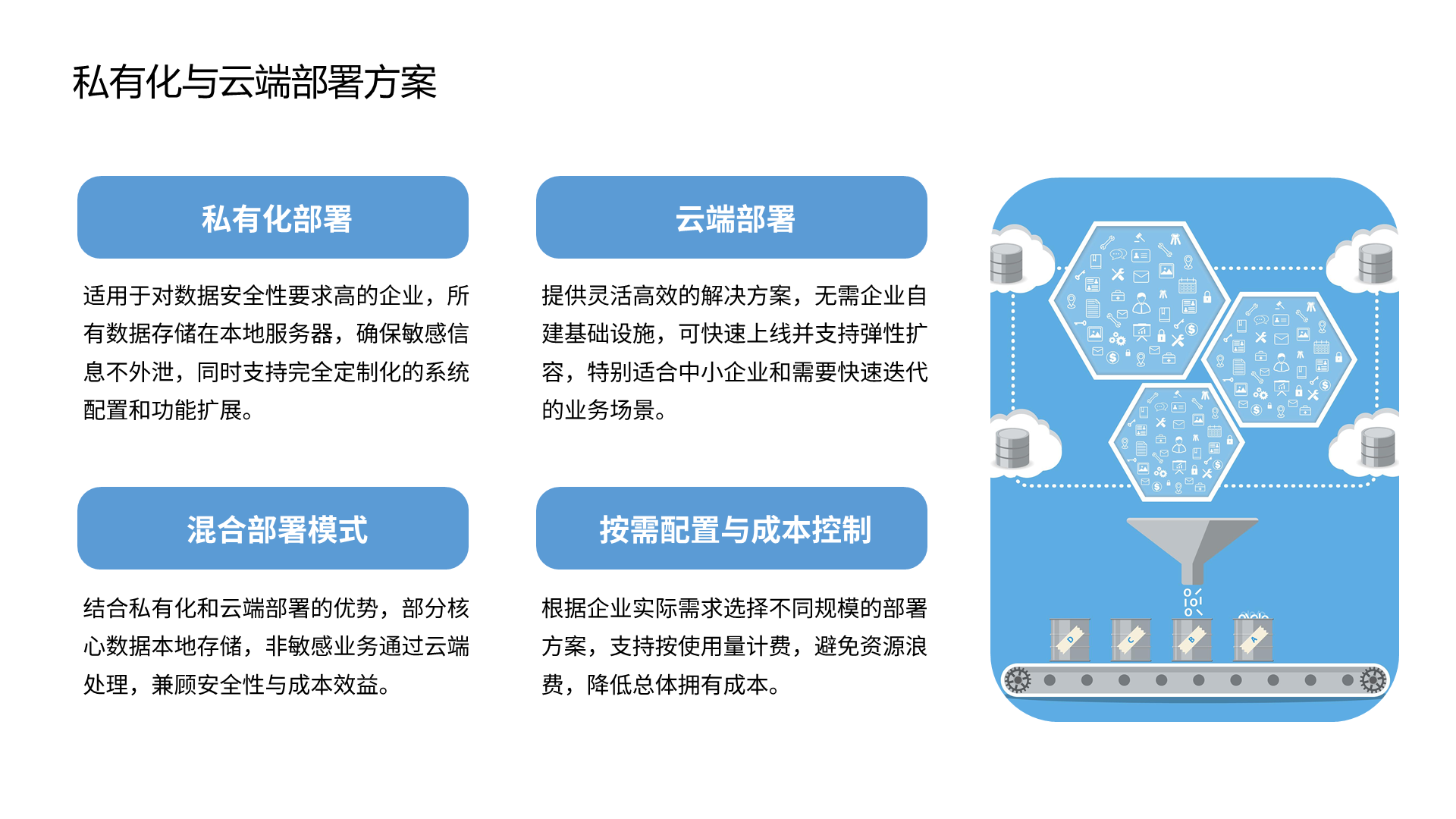 私有化与云端部署方案

私有化部署

适用于对数据安全性要求高的企业，所有数据存储在本地服务器，确保敏感信息不外泄，同时支持完全定制化的系统配置和功能扩展。

云端部署

提供灵活高效的解决方案，无需企业自建基础设施，可快速上线并支持弹性扩容，特别适合中小企业和需要快速迭代的业务场景。

混合部署模式

结合私有化和云端部署的优势，部分核心数据本地存储，非敏感业务通过云端处理，兼顾安全性与成本效益。

按需配置与成本控制

根据企业实际需求选择不同规模的部署方案，支持按使用量计费，避免资源浪费，降低总体拥有成本。

D C B A